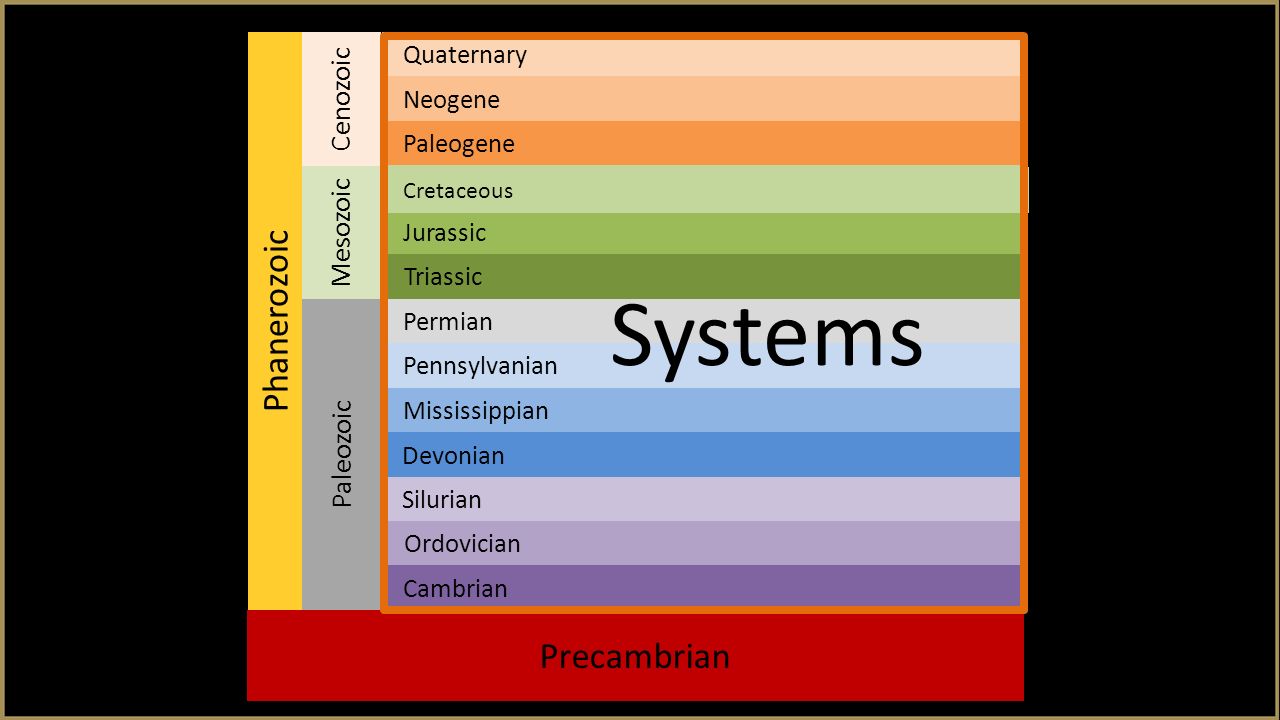 Phanerozoic

Cenozoic

Mesozoic

Paleozoic

Quaternary
Neogene
Paleogene
Cretaceous
Jurassic
Triassic
Permian
Pennsylvanian
Mississippian
Devonian
Silurian
Ordovician
Cambrian

Systems

Precambrian